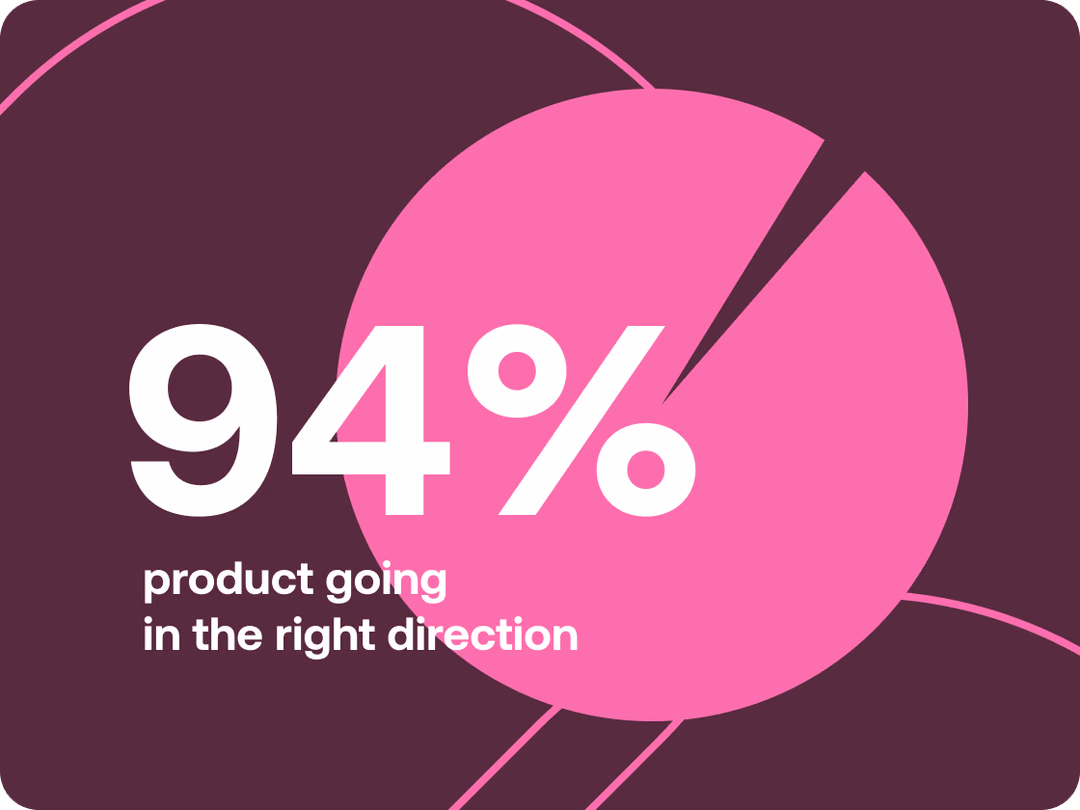 94%

product going in the right direction